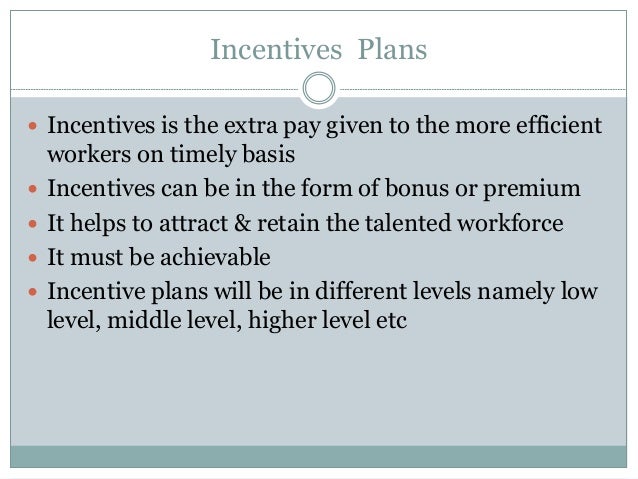 Incentives Plans

- Incentives is the extra pay given to the more efficient workers on timely basis
- Incentives can be in the form of bonus or premium
- It helps to attract & retain the talented workforce
- It must be achievable
- Incentive plans will be in different levels namely low level, middle level, higher level etc